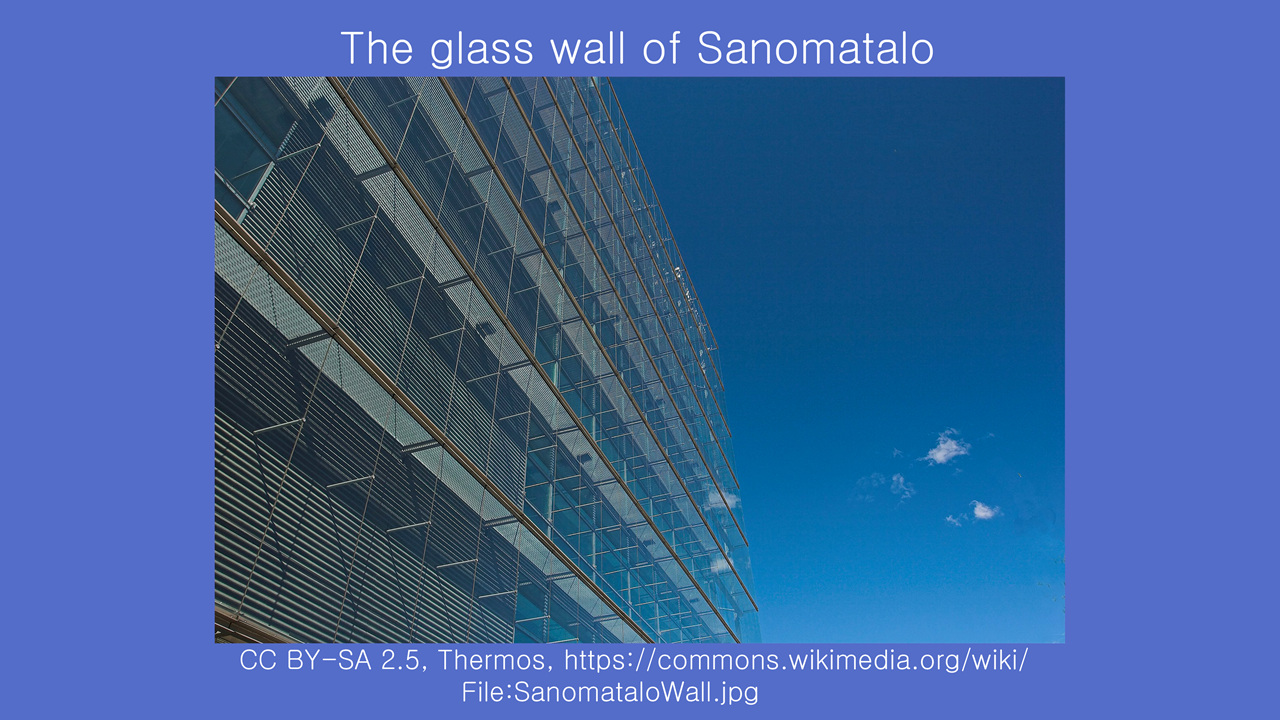 The glass wall of Sanomatalo

CC BY-SA 2.5, Thermos, https://commons.wikimedia.org/wiki/File:SanomataloWall.jpg